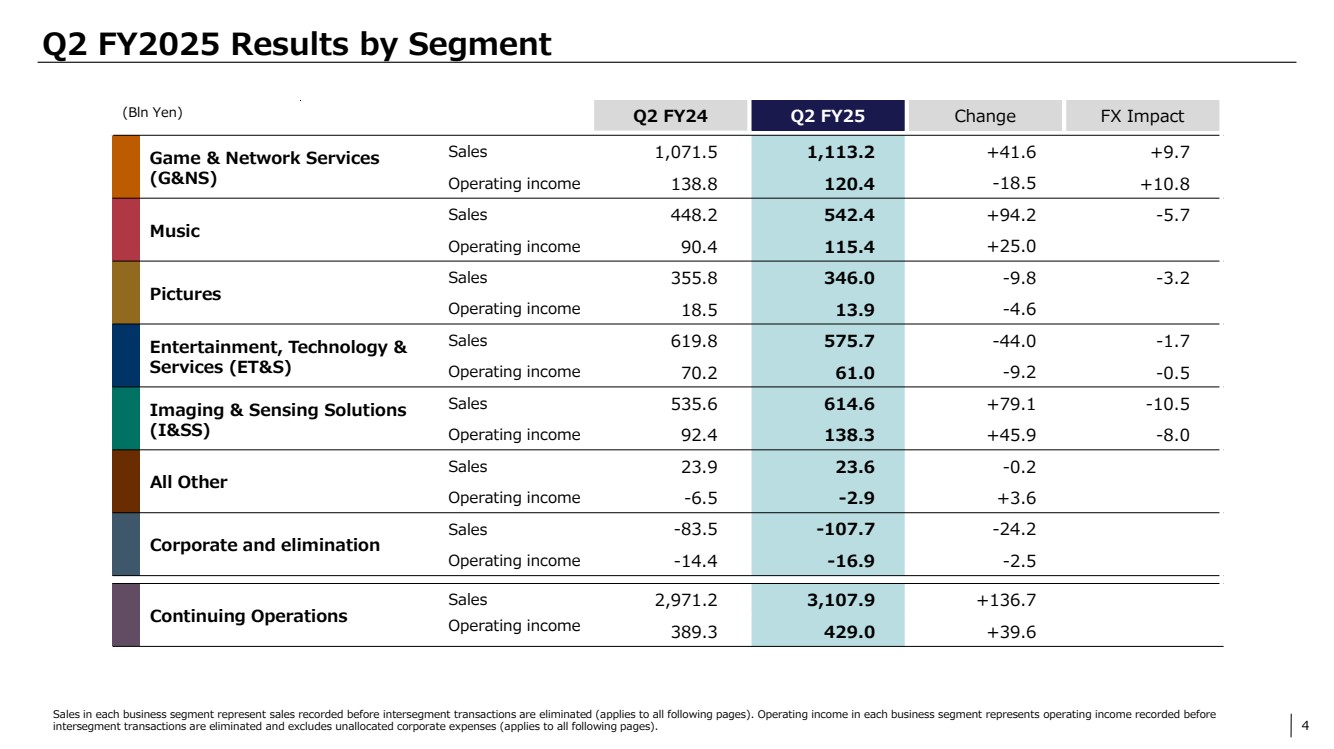 Q2 FY2025 Results by Segment

| (Bln Yen) | | Q2 FY24 | Q2 FY25 | Change | FX Impact |
|---|---|---|---|---|---|
| Game & Network Services (G&NS) | Sales | 1,071.5 | 1,113.2 | +41.6 | +9.7 |
| | Operating income | 138.8 | 120.4 | -18.5 | +10.8 |
| Music | Sales | 448.2 | 542.4 | +94.2 | -5.7 |
| | Operating income | 90.4 | 115.4 | +25.0 | |
| Pictures | Sales | 355.8 | 346.0 | -9.8 | -3.2 |
| | Operating income | 18.5 | 13.9 | -4.6 | |
| Entertainment, Technology & Services (ET&S) | Sales | 619.8 | 575.7 | -44.0 | -1.7 |
| | Operating income | 70.2 | 61.0 | -9.2 | -0.5 |
| Imaging & Sensing Solutions (I&SS) | Sales | 535.6 | 614.6 | +79.1 | -10.5 |
| | Operating income | 92.4 | 138.3 | +45.9 | -8.0 |
| All Other | Sales | 23.9 | 23.6 | -0.2 | |
| | Operating income | -6.5 | -2.9 | +3.6 | |
| Corporate and elimination | Sales | -83.5 | -107.7 | -24.2 | |
| | Operating income | -14.4 | -16.9 | -2.5 | |
| Continuing Operations | Sales | 2,971.2 | 3,107.9 | +136.7 | |
| | Operating income | 389.3 | 429.0 | +39.6 | |

Sales in each business segment represent sales recorded before intersegment transactions are eliminated (applies to all following pages). Operating income in each business segment represents operating income recorded before intersegment transactions are eliminated and excludes unallocated corporate expenses (applies to all following pages).

4